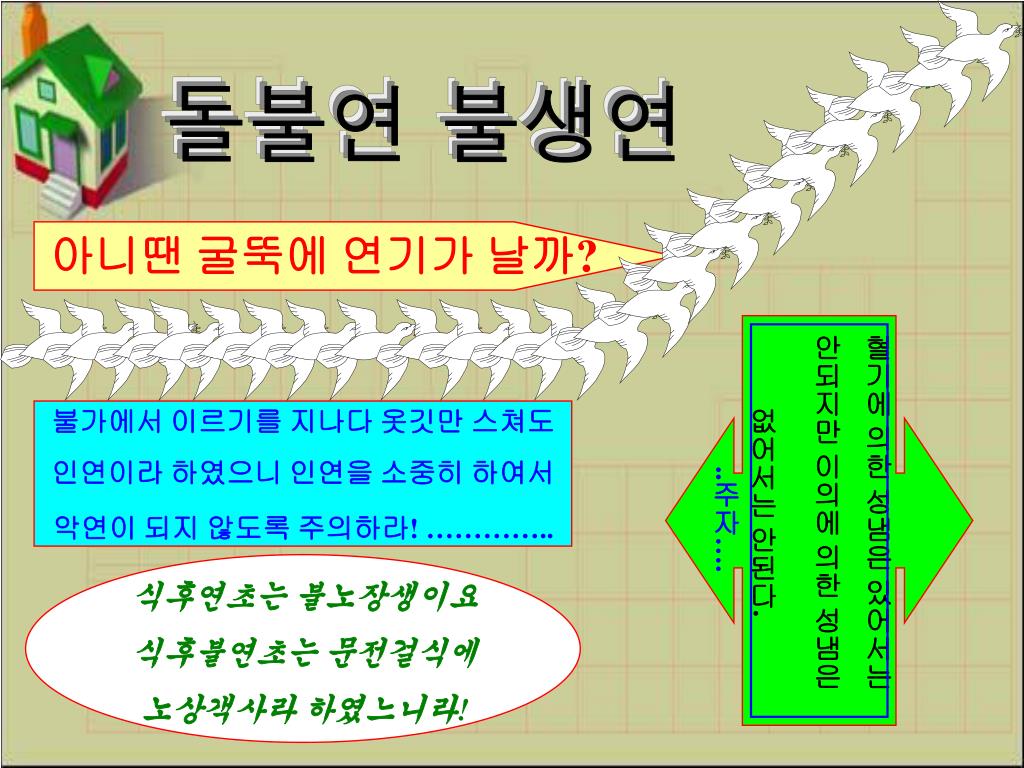 돌불연 불생연

아니땐 굴뚝에 연기가 날까?

불가에서 이르기를 지나다 옷깃만 스쳐도 인연이라 하였으니 인연을 소중히 하여서 악연이 되지 않도록 주의하라! …………..

식후연초는 불노장생이요
식후불연초는 문전걸식에
노상객사라 하였느니라!

혈기에 의한 성냄은 있어서는 안되지만 이의에 의한 성냄은 없어서는 안된다.

..주자….